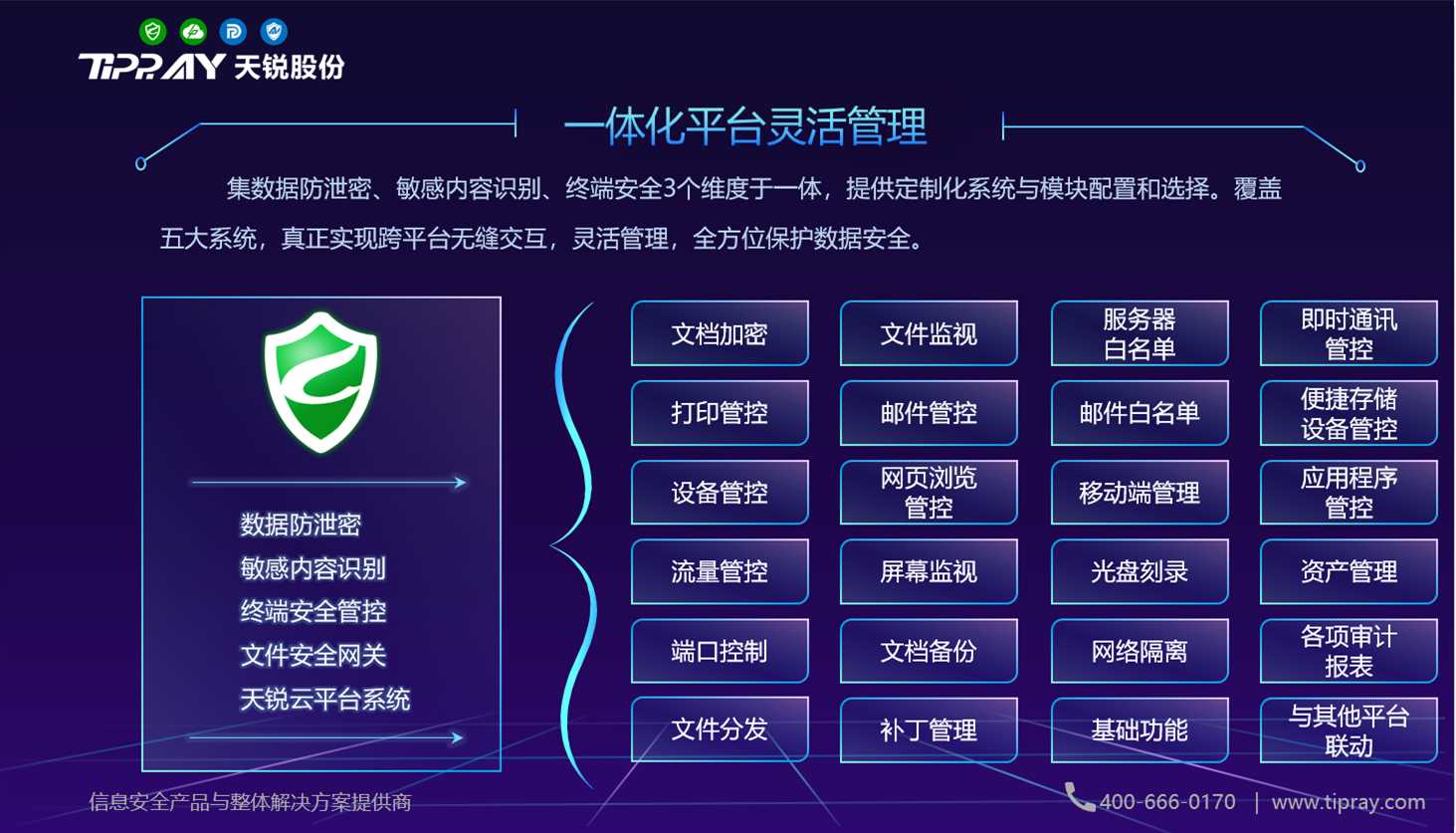 TIPRAY 天锐股份

一体化平台灵活管理

集数据防泄密、敏感内容识别、终端安全3个维度于一体，提供定制化系统与模块配置和选择。覆盖五大系统，真正实现跨平台无缝交互，灵活管理，全方位保护数据安全。

数据防泄密
敏感内容识别
终端安全管控
文件安全网关
天锐云平台系统

| 文档加密 | 文件监视 | 服务器白名单 | 即时通讯管控 |
|---|---|---|---|
| 打印管控 | 邮件管控 | 邮件白名单 | 便捷存储设备管控 |
| 设备管控 | 网页浏览管控 | 移动端管理 | 应用程序管控 |
| 流量管控 | 屏幕监视 | 光盘刻录 | 资产管理 |
| 端口控制 | 文档备份 | 网络隔离 | 各项审计报表 |
| 文件分发 | 补丁管理 | 基础功能 | 与其他平台联动 |

信息安全产品与整体解决方案提供商

400-666-0170 | www.tipray.com